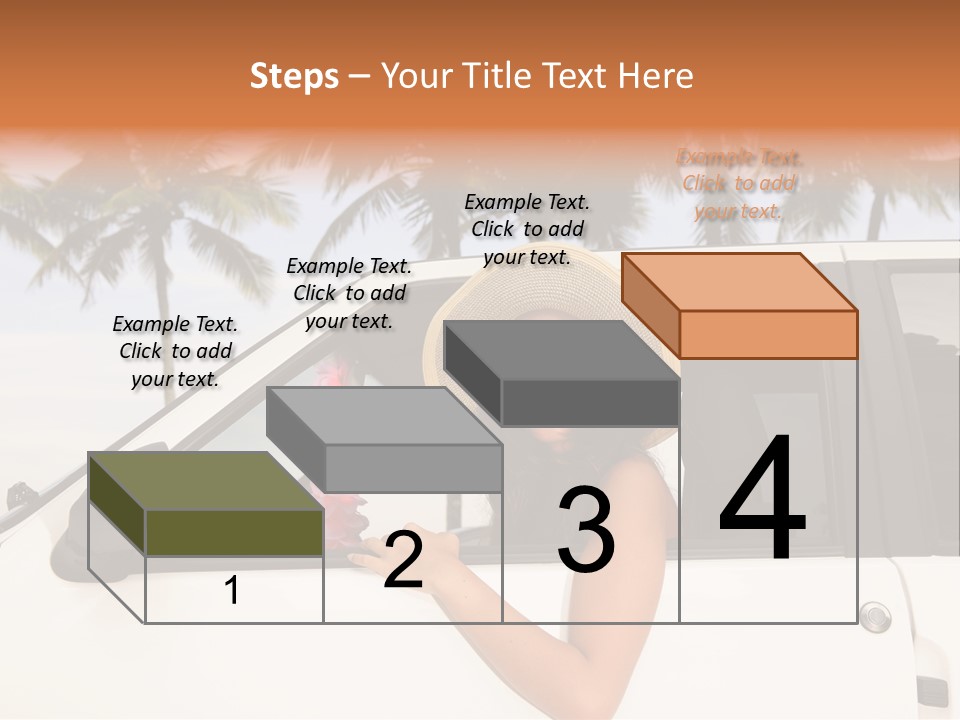 Steps – Your Title Text Here

Example Text. Click to add your text.

Example Text. Click to add your text.

Example Text. Click to add your text.

Example Text. Click to add your text.

1

2

3

4